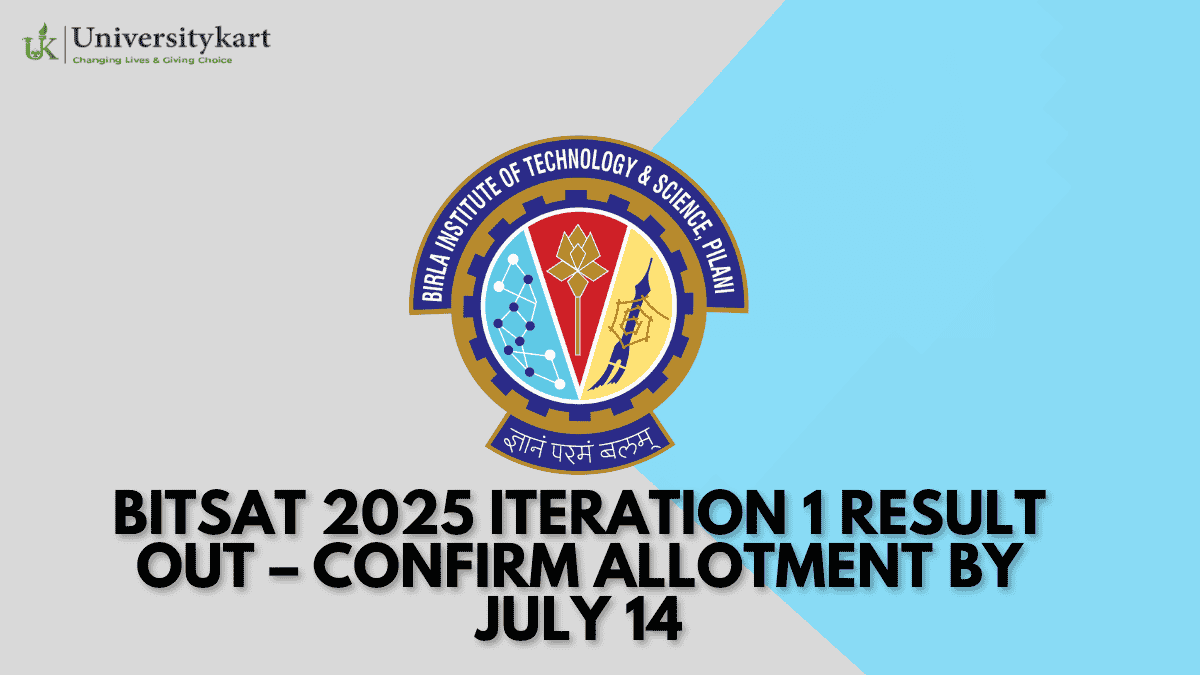 UK Universitykart
Changing Lives & Giving Choice

BIRLA INSTITUTE OF TECHNOLOGY & SCIENCE, PILANI

ज्ञानं परमं बलम्

BITSAT 2025 ITERATION 1 RESULT OUT – CONFIRM ALLOTMENT BY JULY 14